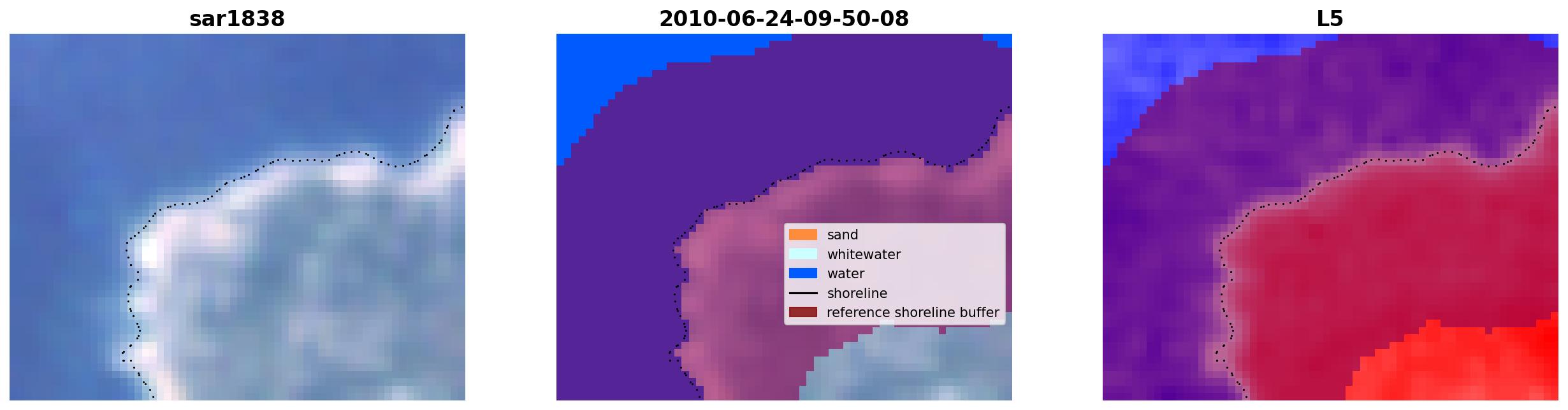 sar1838

2010-06-24-09-50-08

sand
whitewater
water
shoreline
reference shoreline buffer

L5